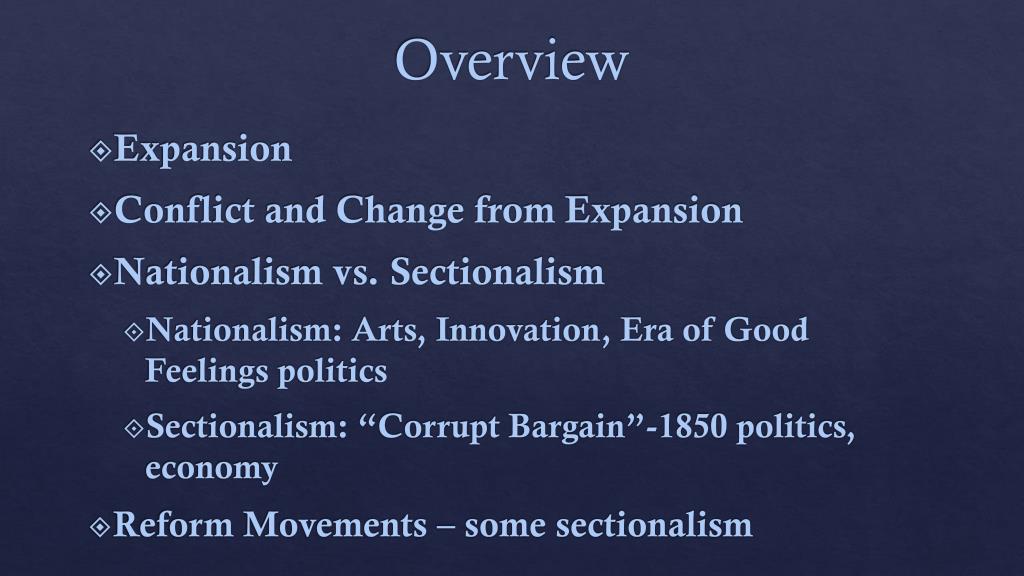 Overview

Expansion

Conflict and Change from Expansion

Nationalism vs. Sectionalism

Nationalism: Arts, Innovation, Era of Good Feelings politics

Sectionalism: “Corrupt Bargain”-1850 politics, economy

Reform Movements – some sectionalism